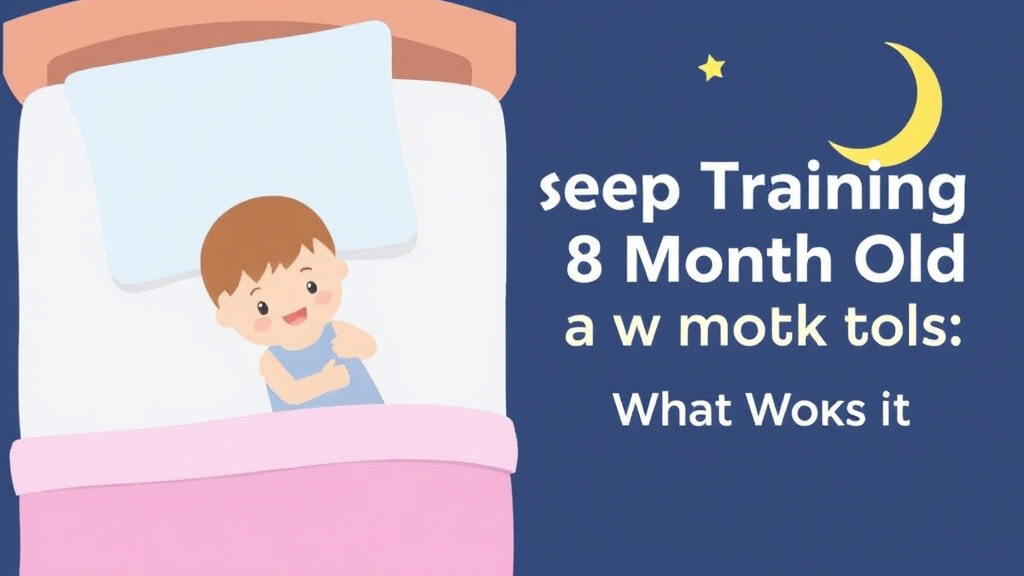 seep Training
8 Month Old
a w motk tols:

What Woks it